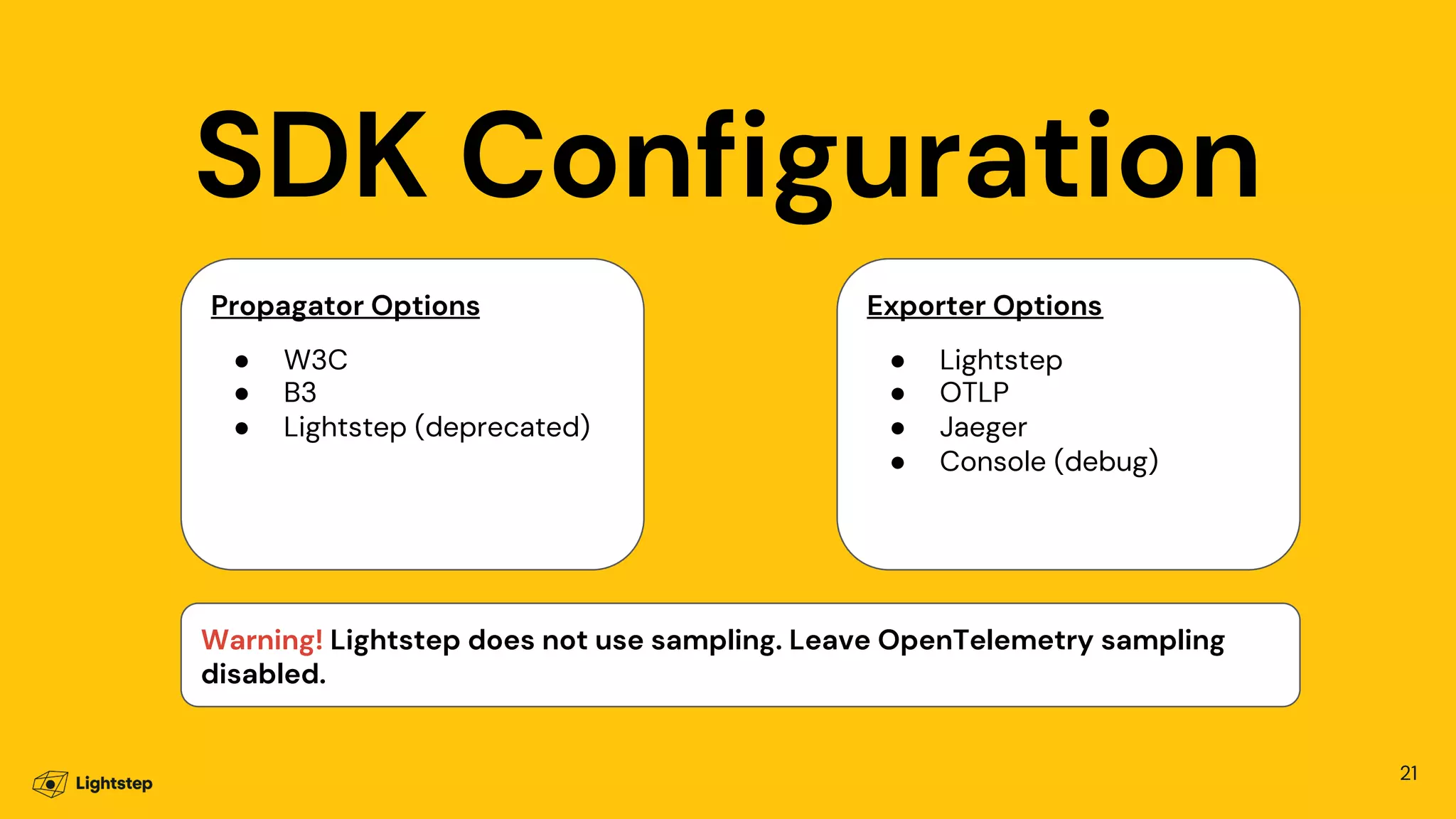 SDK Configuration

Propagator Options

- W3C
- B3
- Lightstep (deprecated)

Exporter Options

- Lightstep
- OTLP
- Jaeger
- Console (debug)

Warning! Lightstep does not use sampling. Leave OpenTelemetry sampling disabled.

Lightstep

21